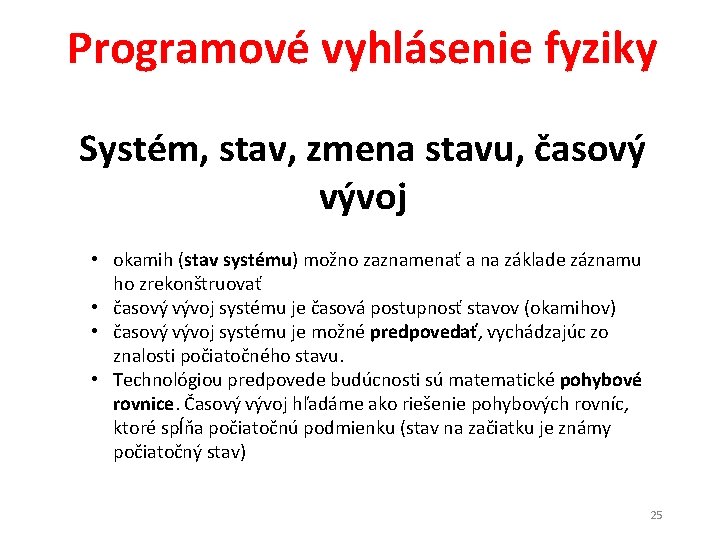 Programové vyhlásenie fyziky

Systém, stav, zmena stavu, časový vývoj

• okamih (stav systému) možno zaznamenať a na základe záznamu ho zrekonštruovať
• časový vývoj systému je časová postupnosť stavov (okamihov)
• časový vývoj systému je možné predpovedať, vychádzajúc zo znalosti počiatočného stavu.
• Technológiou predpovede budúcnosti sú matematické pohybové rovnice. Časový vývoj hľadáme ako riešenie pohybových rovníc, ktoré spĺňa počiatočnú podmienku (stav na začiatku je známy počiatočný stav)

25